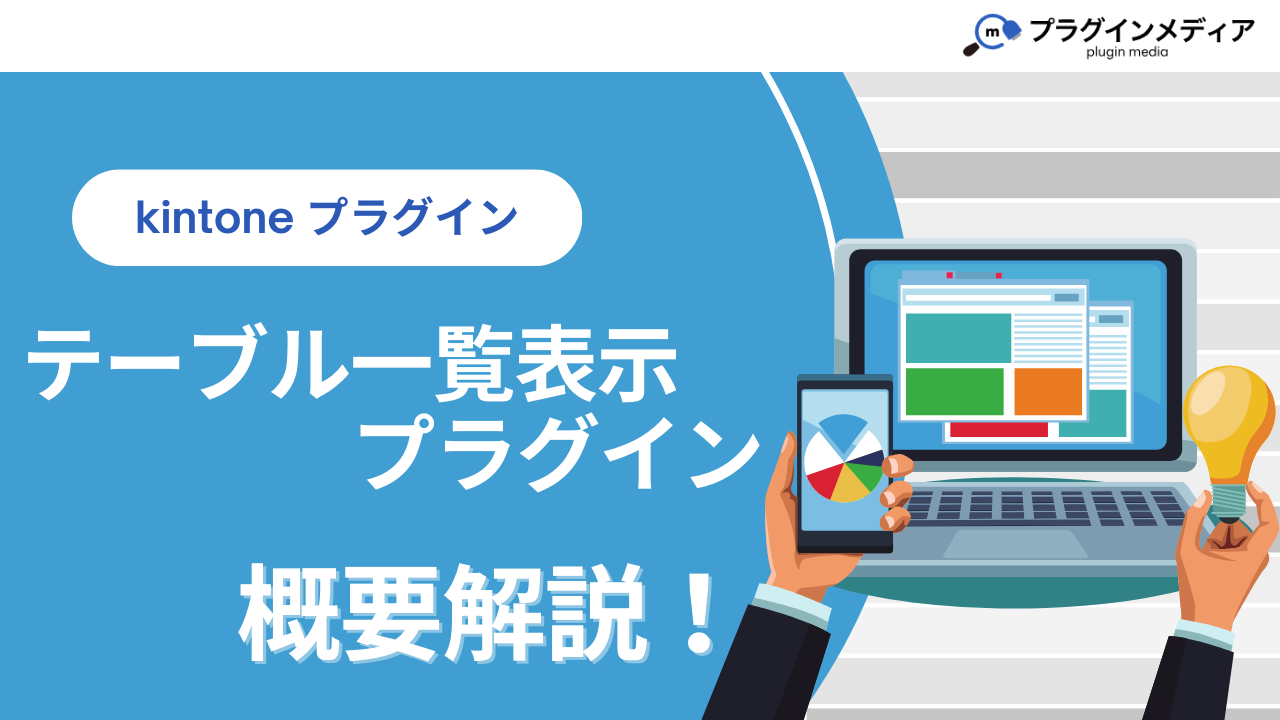 m プラグインメディア
plugin media

kintone プラグイン

テーブル一覧表示
プラグイン

概要解説！